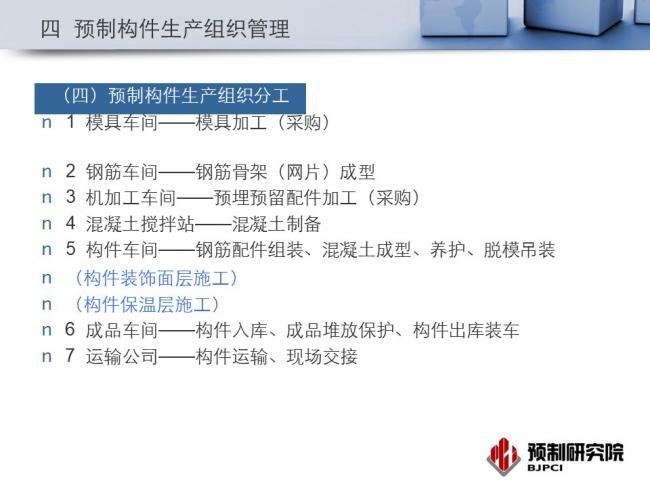 四 预制构件生产组织管理

（四）预制构件生产组织分工

n 1 模具车间——模具加工（采购）

n 2 钢筋车间——钢筋骨架（网片）成型
n 3 机加工车间——预埋预留配件加工（采购）
n 4 混凝土搅拌站——混凝土制备
n 5 构件车间——钢筋配件组装、混凝土成型、养护、脱模吊装
n （构件装饰面层施工）
n （构件保温层施工）
n 6 成品车间——构件入库、成品堆放保护、构件出库装车
n 7 运输公司——构件运输、现场交接

预制研究院
BJPCI